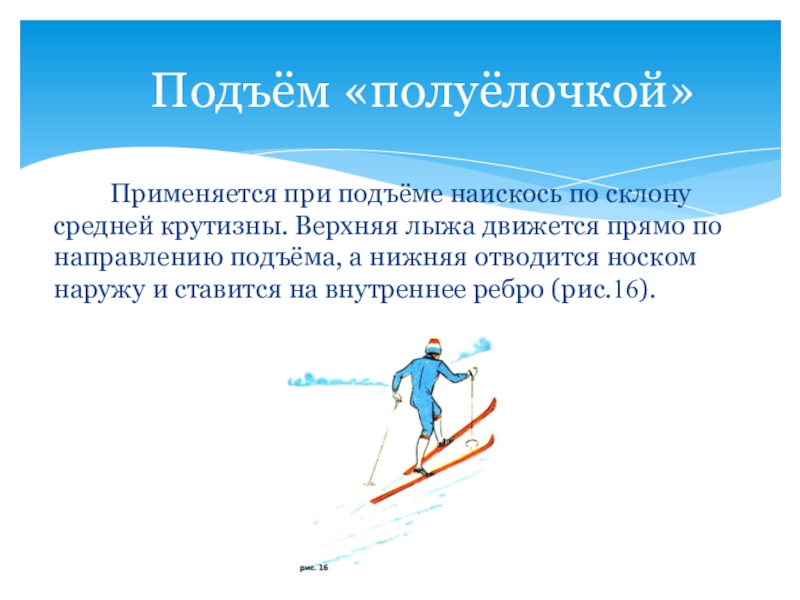 Подъём «полуёлочкой»

Применяется при подъёме наискось по склону средней крутизны. Верхняя лыжа движется прямо по направлению подъёма, а нижняя отводится носком наружу и ставится на внутреннее ребро (рис.16).

рис. 16